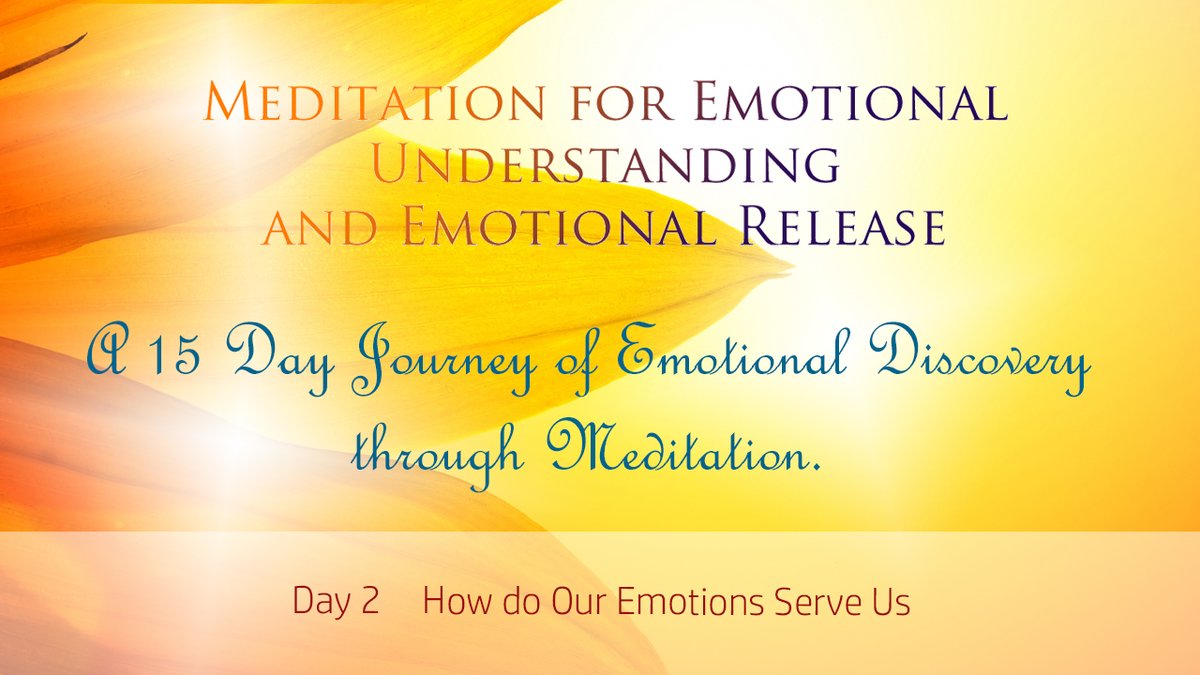 Meditation for Emotional Understanding and Emotional Release

A 15 Day Journey of Emotional Discovery through Meditation.

Day 2 How do Our Emotions Serve Us